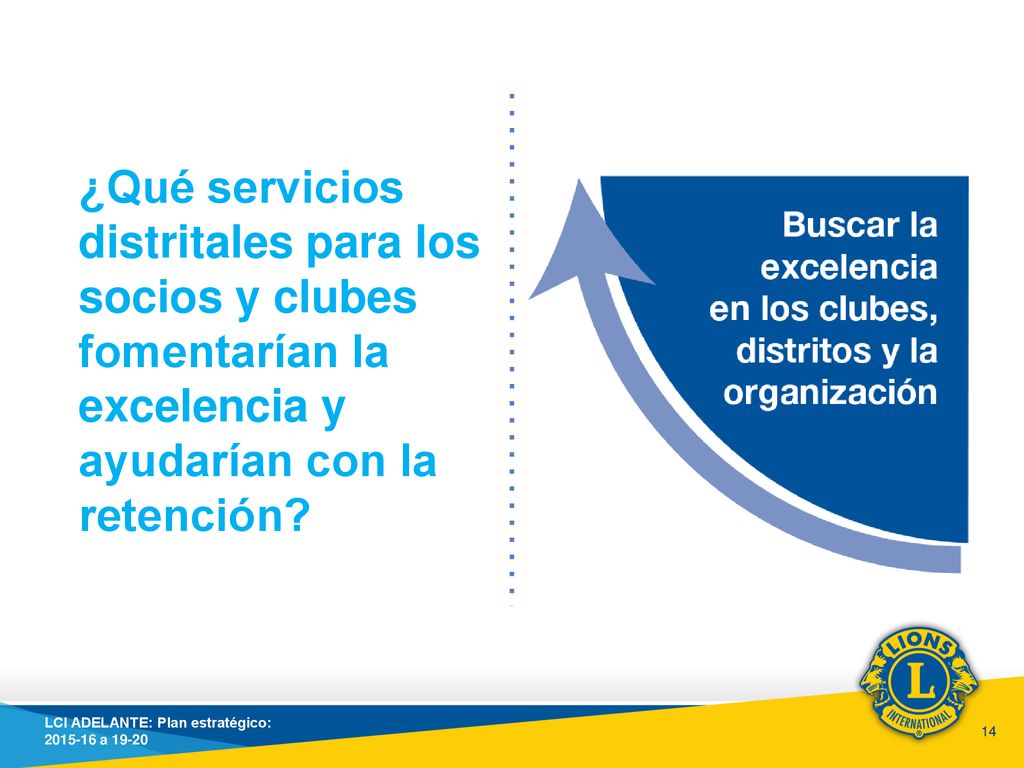 ¿Qué servicios distritales para los socios y clubes fomentarían la excelencia y ayudarían con la retención?

Buscar la excelencia en los clubes, distritos y la organización

LIONS
L
INTERNATIONAL

LCI ADELANTE: Plan estratégico: 2015-16 a 19-20

14